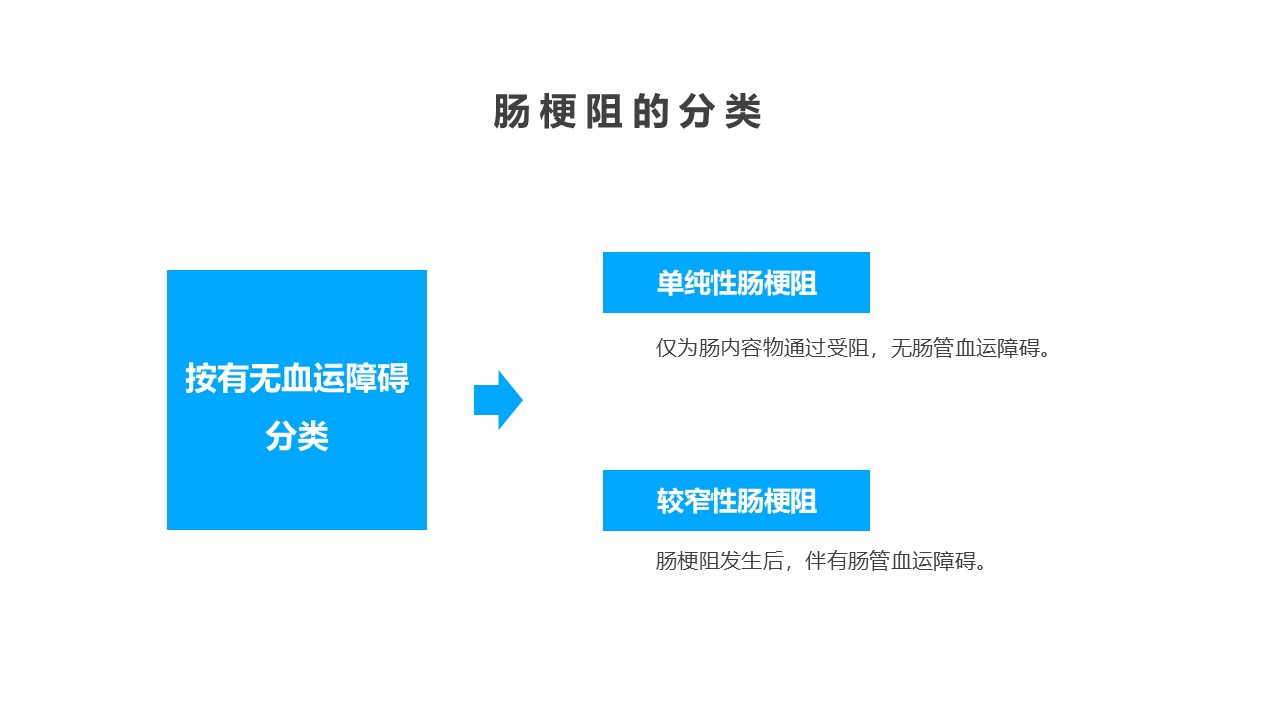 肠梗阻的分类

按有无血运障碍分类

单纯性肠梗阻

仅为肠内容物通过受阻，无肠管血运障碍。

较窄性肠梗阻

肠梗阻发生后，伴有肠管血运障碍。